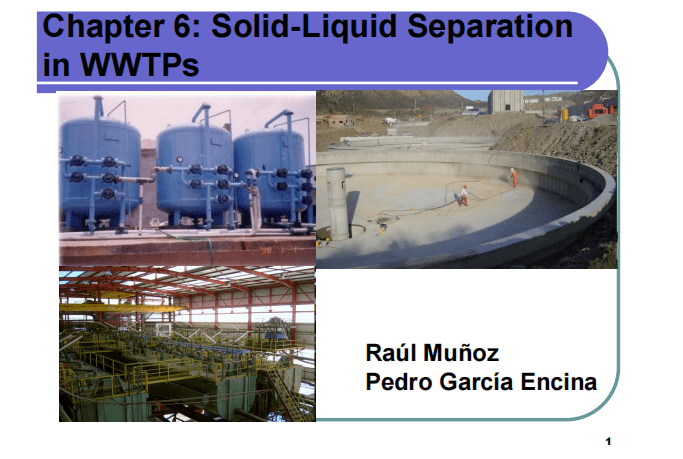 Chapter 6: Solid-Liquid Separation in WWTPs

Raúl Muñoz
Pedro García Encina

1